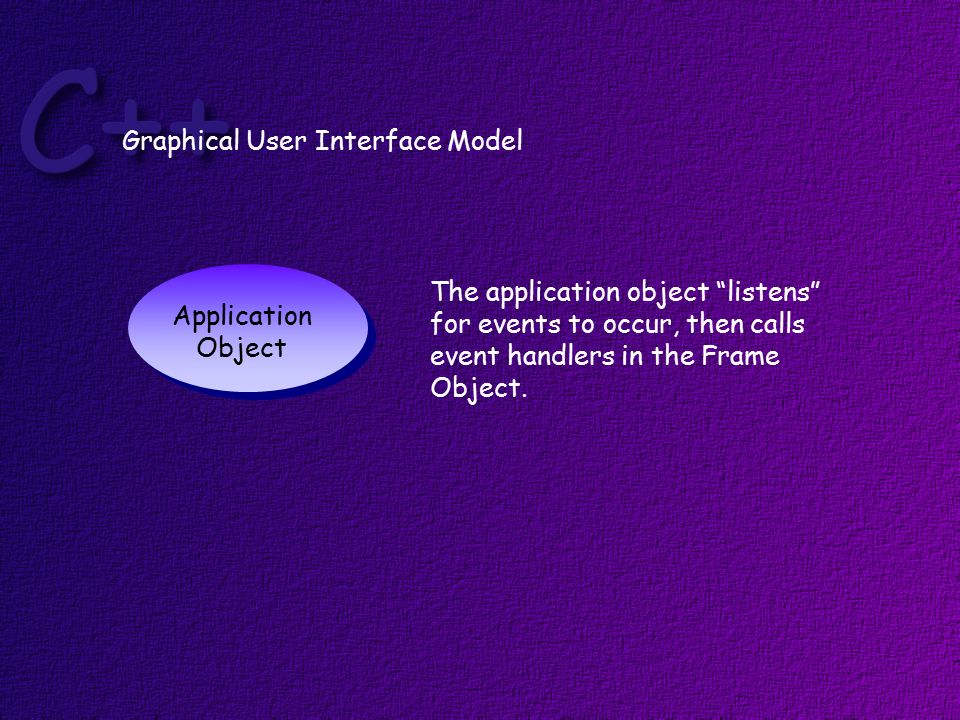 C++

Graphical User Interface Model

Application Object

The application object “listens” for events to occur, then calls event handlers in the Frame Object.